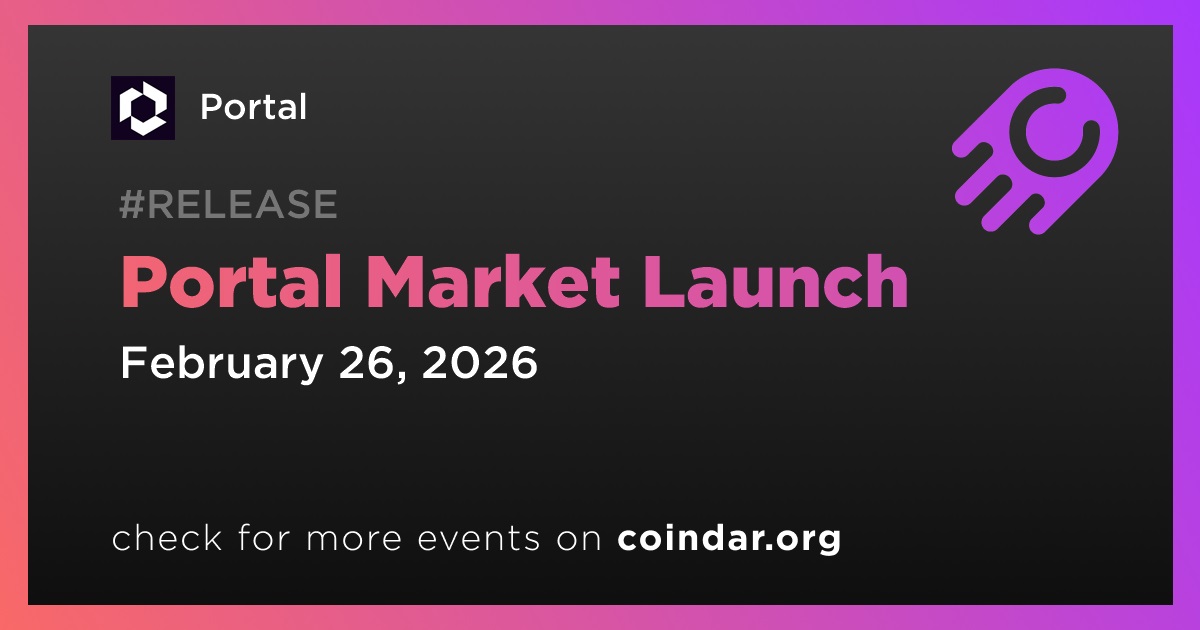 Portal

#RELEASE

Portal Market Launch

February 26, 2026

check for more events on coindar.org